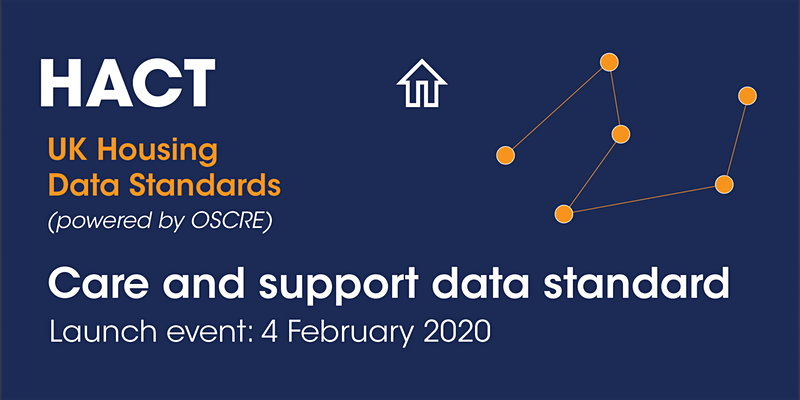 HACT

UK Housing Data Standards
(powered by OSCRE)

Care and support data standard
Launch event: 4 February 2020